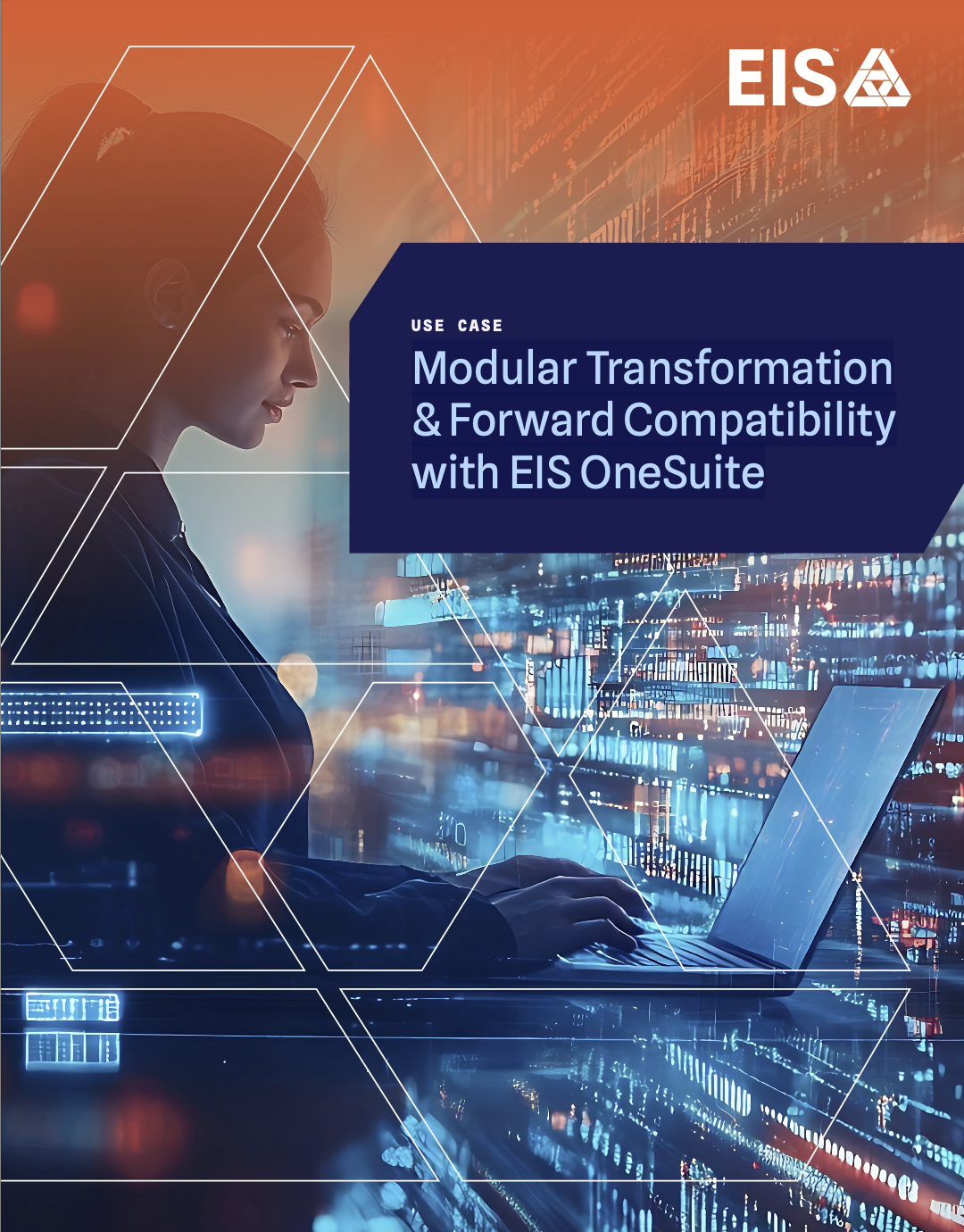 EIS

USE CASE

Modular Transformation & Forward Compatibility with EIS OneSuite